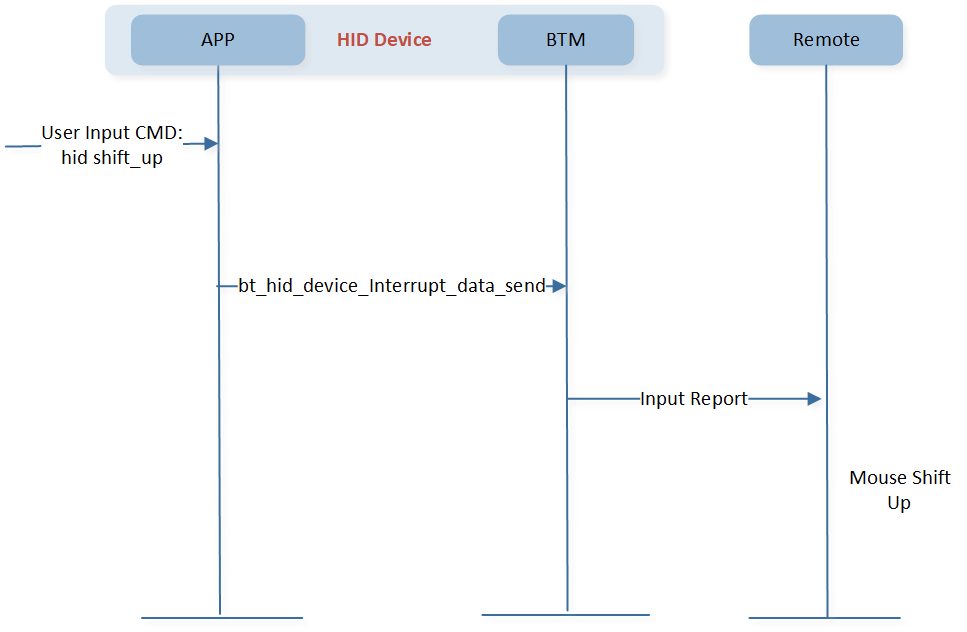 APP

HID Device

BTM

Remote

User Input CMD:
hid shift_up

bt_hid_device_Interrupt_data_send

Input Report

Mouse Shift
Up